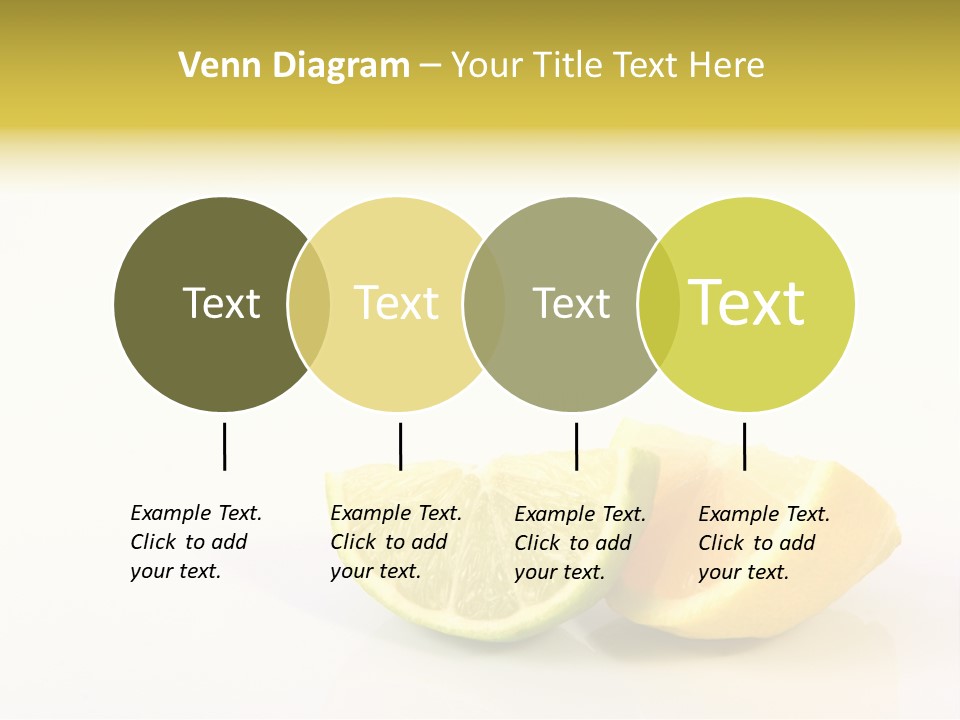 Venn Diagram – Your Title Text Here

Text

Text

Text

Text

Example Text. Click to add your text.

Example Text. Click to add your text.

Example Text. Click to add your text.

Example Text. Click to add your text.